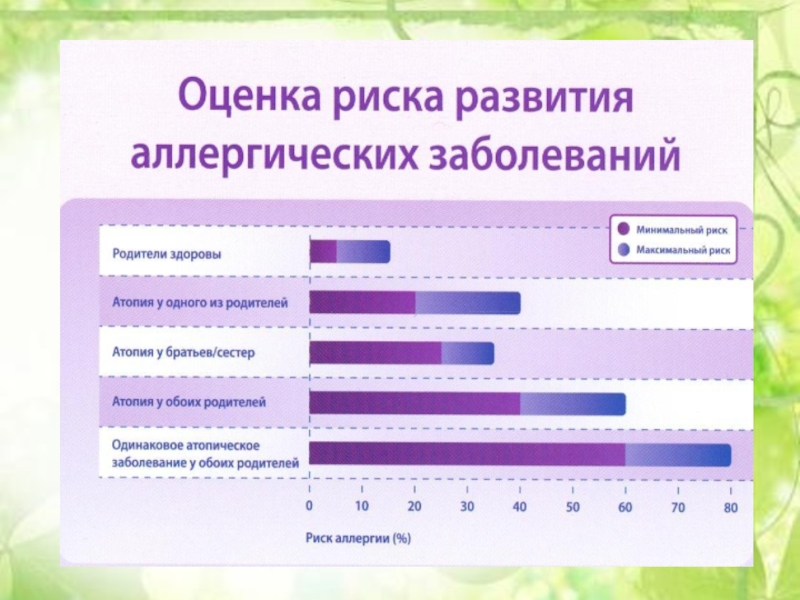 Оценка риска развития аллергических заболеваний

Минимальный риск
Максимальный риск

Родители здоровы
Атопия у одного из родителей
Атопия у братьев/сестер
Атопия у обоих родителей
Одинаковое атопическое заболевание у обоих родителей

0 10 20 30 40 50 60 70 80

Риск аллергии (%)